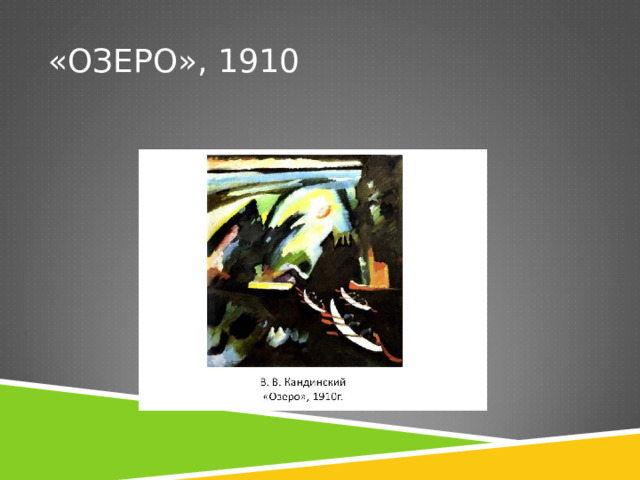 «ОЗЕРО», 1910

В. В. Кандинский
«Озеро», 1910г.